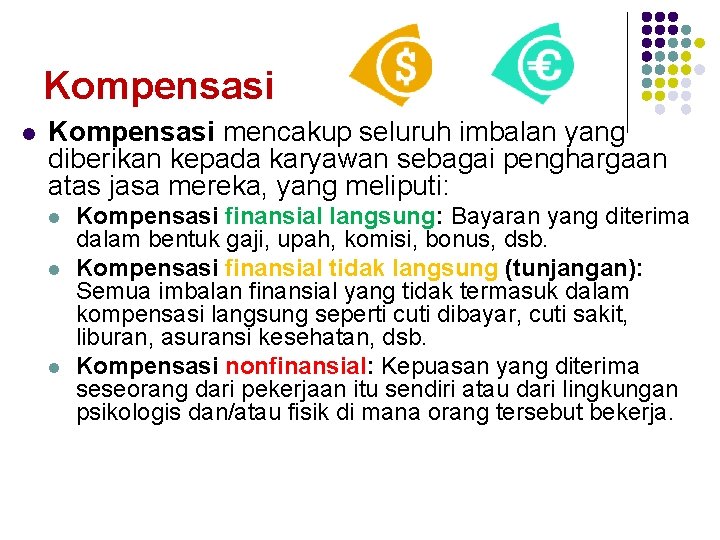 Kompensasi

• Kompensasi mencakup seluruh imbalan yang diberikan kepada karyawan sebagai penghargaan atas jasa mereka, yang meliputi:

• Kompensasi finansial langsung: Bayaran yang diterima dalam bentuk gaji, upah, komisi, bonus, dsb.

• Kompensasi finansial tidak langsung (tunjangan): Semua imbalan finansial yang tidak termasuk dalam kompensasi langsung seperti cuti dibayar, cuti sakit, liburan, asuransi kesehatan, dsb.

• Kompensasi nonfinansial: Kepuasan yang diterima seseorang dari pekerjaan itu sendiri atau dari lingkungan psikologis dan/atau fisik di mana orang tersebut bekerja.